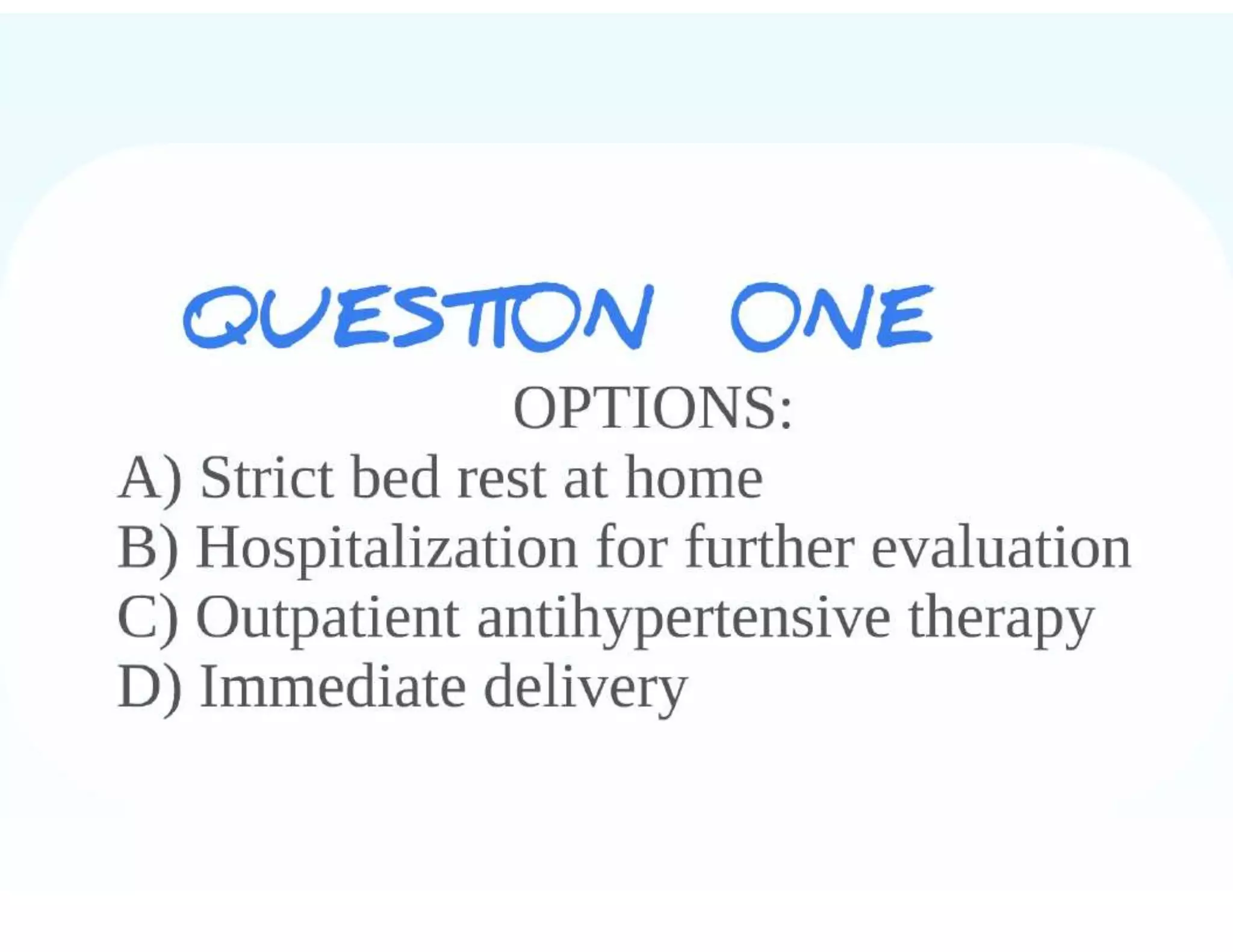 QUESTION ONE

OPTIONS:
A) Strict bed rest at home
B) Hospitalization for further evaluation
C) Outpatient antihypertensive therapy
D) Immediate delivery